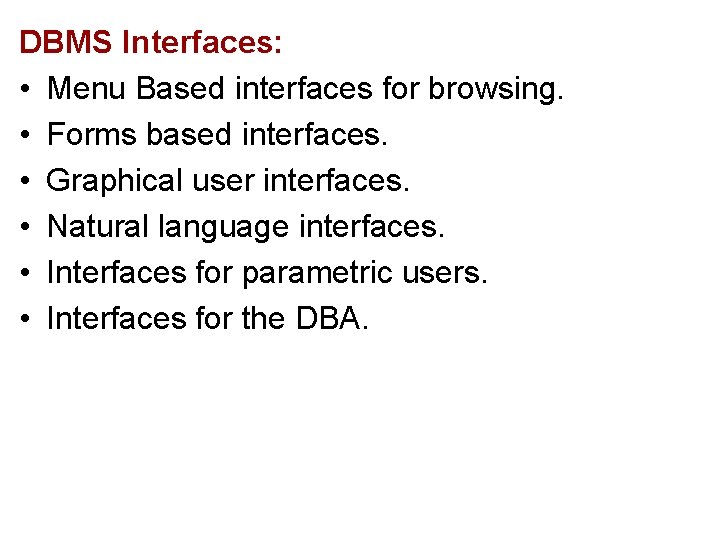 DBMS Interfaces:

• Menu Based interfaces for browsing.
• Forms based interfaces.
• Graphical user interfaces.
• Natural language interfaces.
• Interfaces for parametric users.
• Interfaces for the DBA.